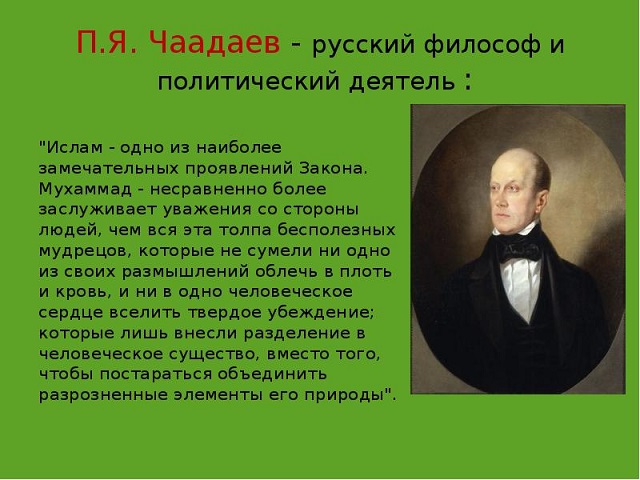 П.Я. Чаадаев - русский философ и политический деятель :

"Ислам - одно из наиболее замечательных проявлений Закона. Мухаммад - несравненно более заслуживает уважения со стороны людей, чем вся эта толпа бесполезных мудрецов, которые не сумели ни одно из своих размышлений облечь в плоть и кровь, и ни в одно человеческое сердце вселить твердое убеждение; которые лишь внесли разделение в человеческое существо, вместо того, чтобы постараться объединить разрозненные элементы его природы".